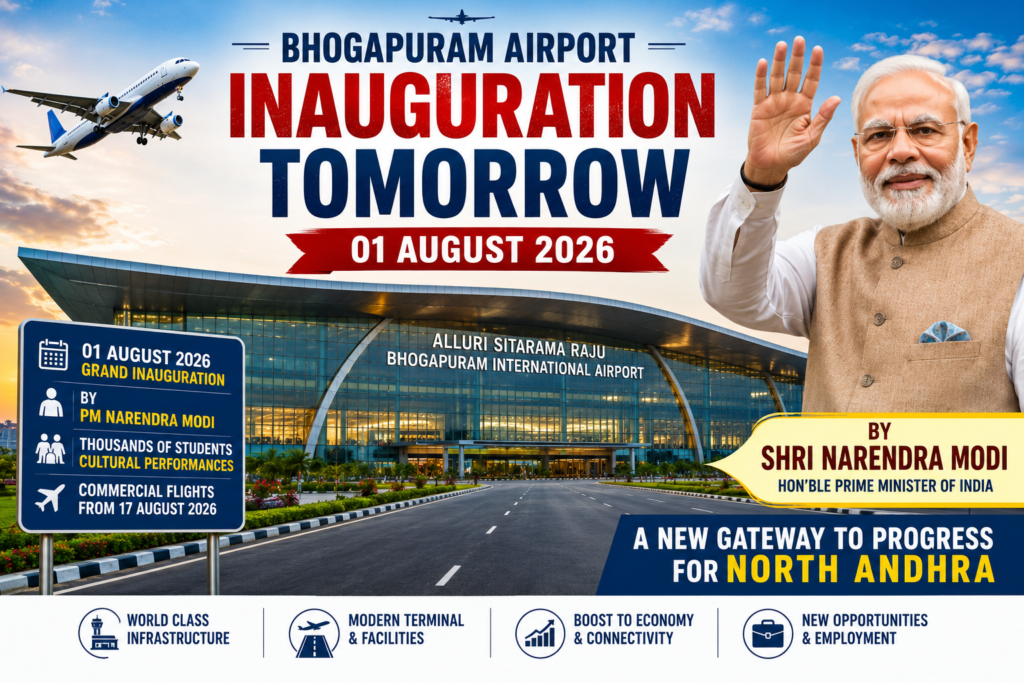 BHOGAPURAM AIRPORT
INAUGURATION
TOMORROW
01 AUGUST 2026

ALLURI SITARAMA RAJU
BHOGAPURAM INTERNATIONAL AIRPORT

01 AUGUST 2026
GRAND INAUGURATION
BY
PM NARENDRA MODI
THOUSANDS OF STUDENTS
CULTURAL PERFORMANCES
COMMERCIAL FLIGHTS
FROM 17 AUGUST 2026

BY
SHRI NARENDRA MODI
HON'BLE PRIME MINISTER OF INDIA

A NEW GATEWAY TO PROGRESS
FOR NORTH ANDHRA

WORLD CLASS INFRASTRUCTURE
MODERN TERMINAL & FACILITIES
BOOST TO ECONOMY & CONNECTIVITY
NEW OPPORTUNITIES & EMPLOYMENT